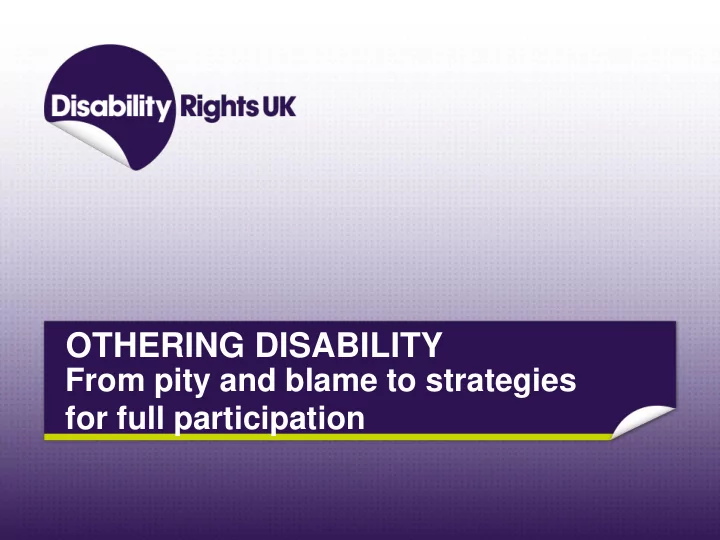 Disability Rights UK

OTHERING DISABILITY
From pity and blame to strategies for full participation